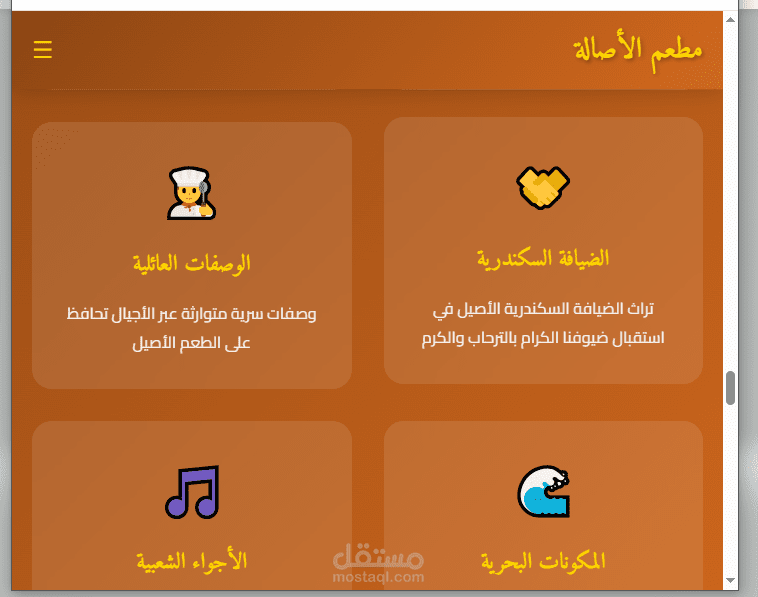 مطعم الأصالة

الضيافة السكندرية

تراث الضيافة السكندرية الأصيل في استقبال ضيوفنا الكرام بالترحاب والكرم

الوصفات العائلية

وصفات سرية متوارثة عبر الأجيال تحافظ على الطعم الأصيل

المكونات البحرية

الأجواء الشعبية

مستقل
mostaql.com